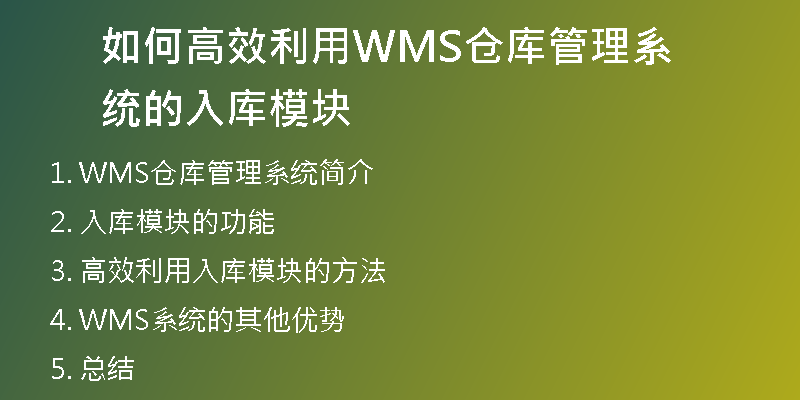 如何高效利用WMS仓库管理系统的入库模块

1. WMS仓库管理系统简介
2. 入库模块的功能
3. 高效利用入库模块的方法
4. WMS系统的其他优势
5. 总结